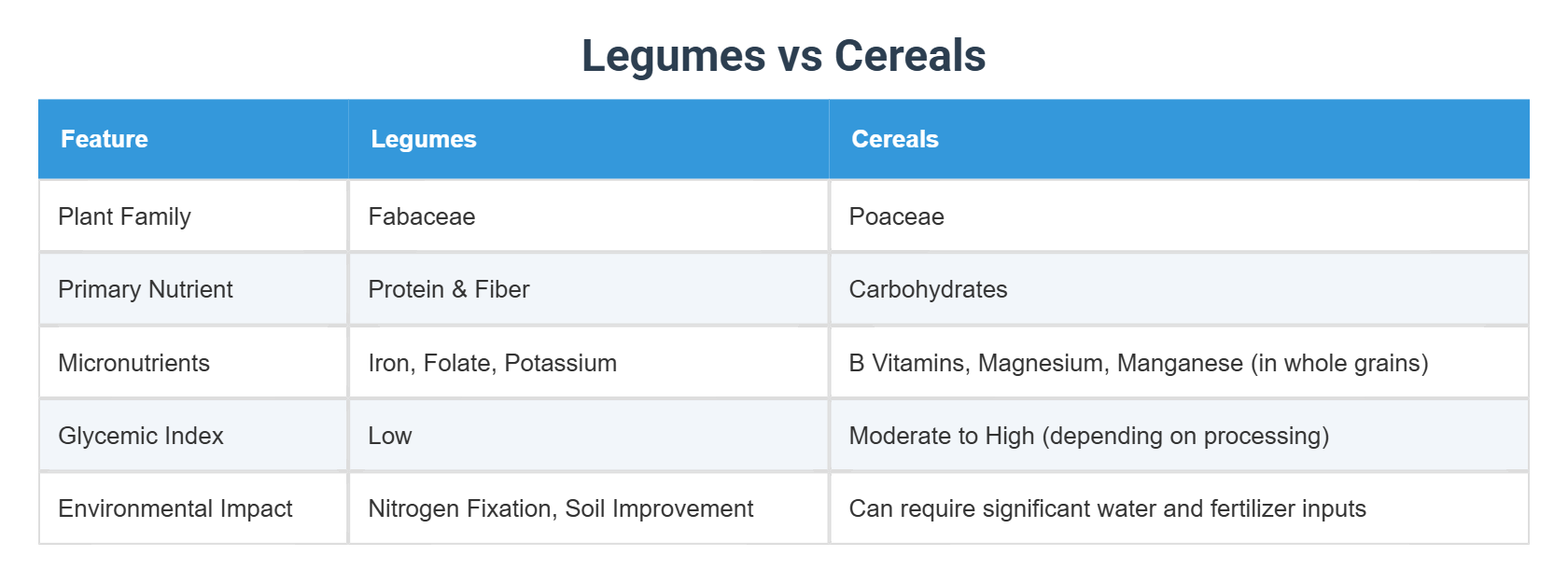 Legumes vs Cereals

| Feature | Legumes | Cereals |
|---|---|---|
| Plant Family | Fabaceae | Poaceae |
| Primary Nutrient | Protein & Fiber | Carbohydrates |
| Micronutrients | Iron, Folate, Potassium | B Vitamins, Magnesium, Manganese (in whole grains) |
| Glycemic Index | Low | Moderate to High (depending on processing) |
| Environmental Impact | Nitrogen Fixation, Soil Improvement | Can require significant water and fertilizer inputs |